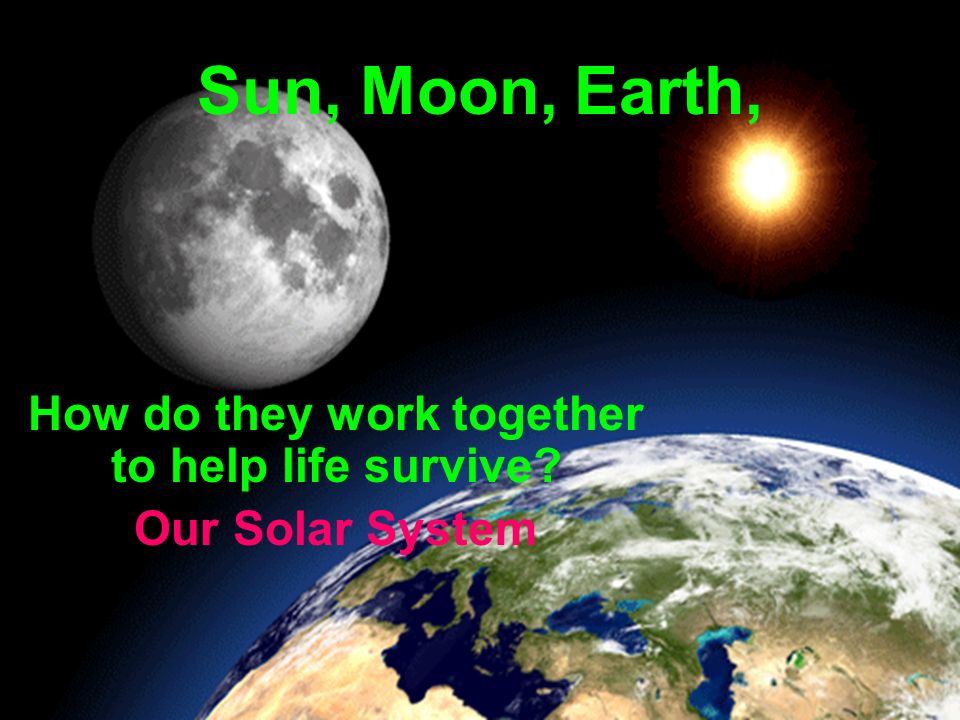 Sun, Moon, Earth,

How do they work together to help life survive?

Our Solar System